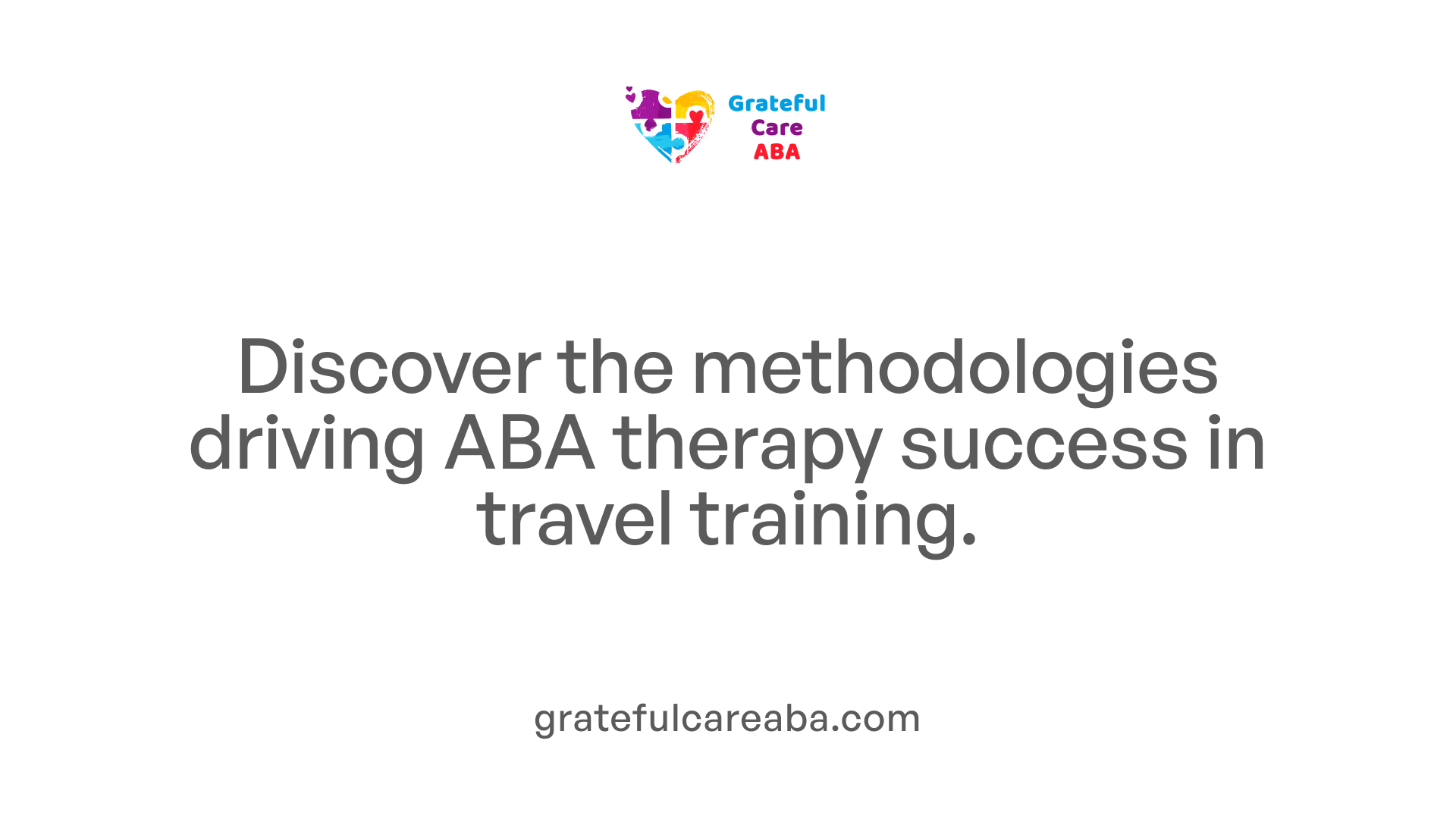 Grateful
Care
ABA

Discover the methodologies driving ABA therapy success in travel training.

gratefulcareaba.com